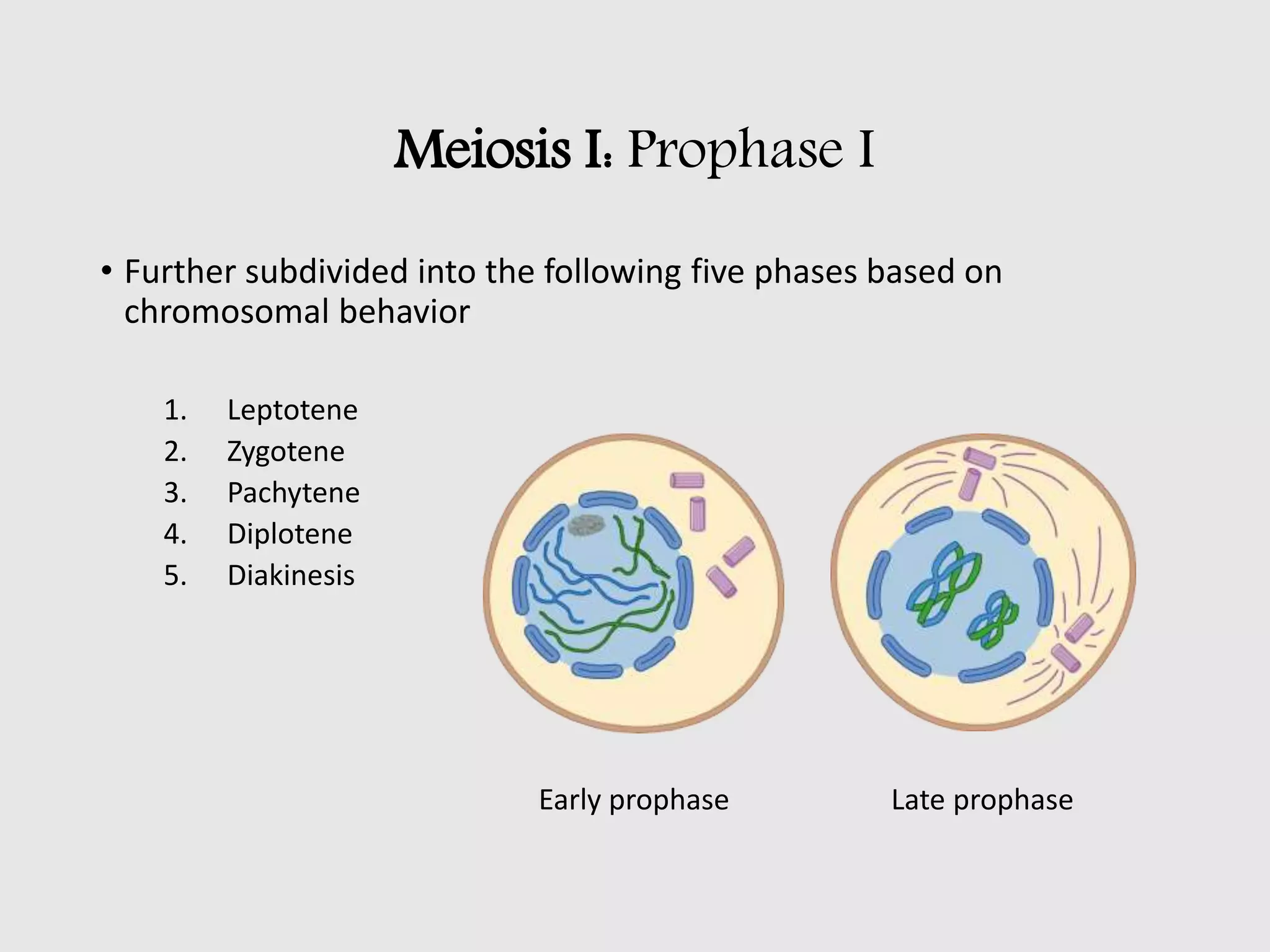 Meiosis I: Prophase I

• Further subdivided into the following five phases based on chromosomal behavior

1. Leptotene
2. Zygotene
3. Pachytene
4. Diplotene
5. Diakinesis

Early prophase

Late prophase